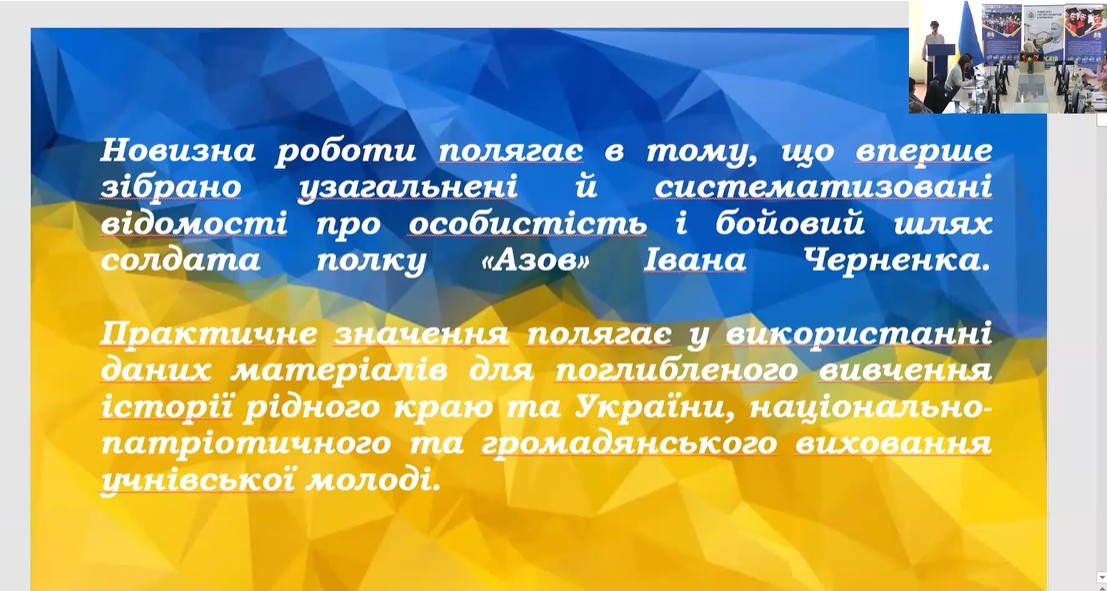 Новизна роботи полягає в тому, що вперше зібрано узагальнені й систематизовані відомості про особистість і бойовий шлях солдата полку «Азов» Івана Черненка.

Практичне значення полягає у використанні даних матеріалів для поглибленого вивчення історії рідного краю та України, національно-патріотичного та громадянського виховання учнівської молоді.